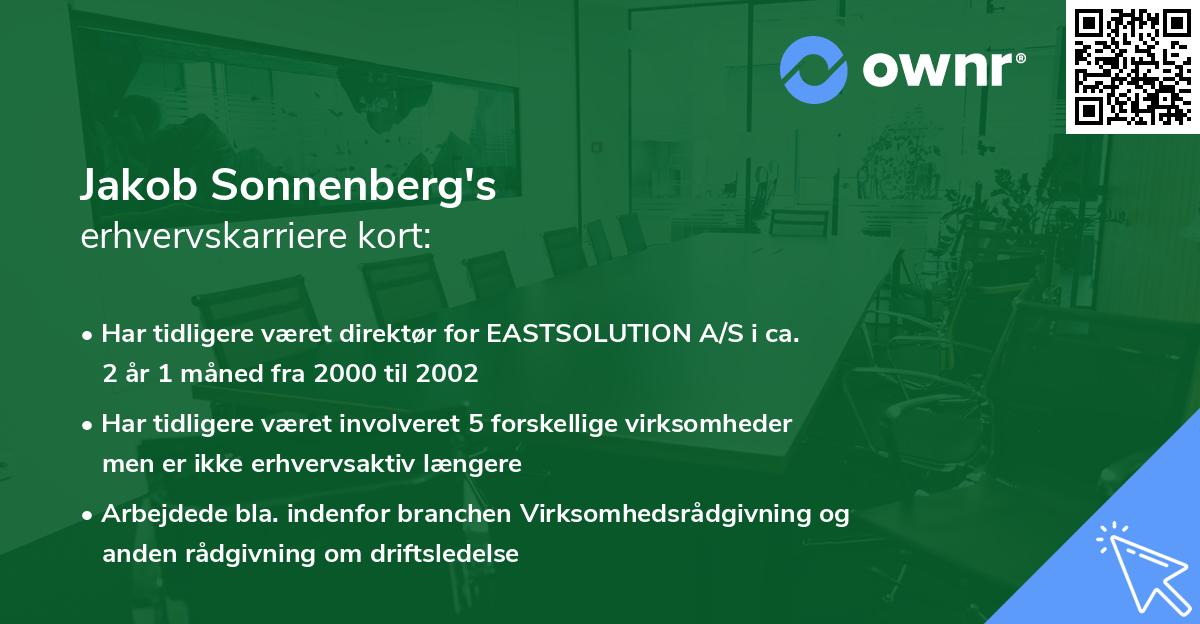 ownr®

Jakob Sonnenberg's
erhvervskarriere kort:

• Har tidligere været direktør for EASTSOLUTION A/S i ca. 2 år 1 måned fra 2000 til 2002

• Har tidligere været involveret 5 forskellige virksomheder men er ikke erhvervsaktiv længere

• Arbejdede bla. indenfor branchen Virksomhedsrådgivning og anden rådgivning om driftsledelse